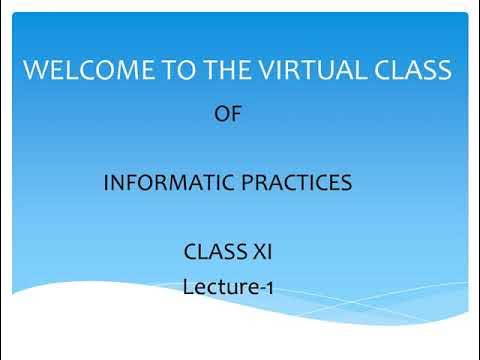 WELCOME TO THE VIRTUAL CLASS

OF

INFORMATIC PRACTICES

CLASS XI

Lecture-1